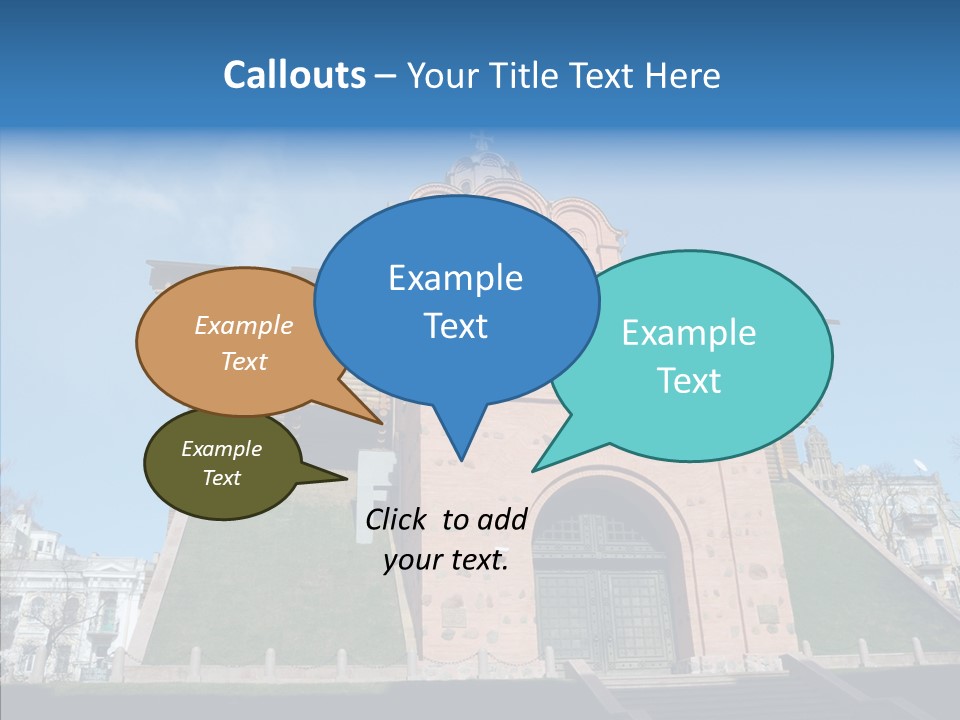 Callouts – Your Title Text Here

Example Text

Example Text

Example Text

Example Text

Click to add your text.